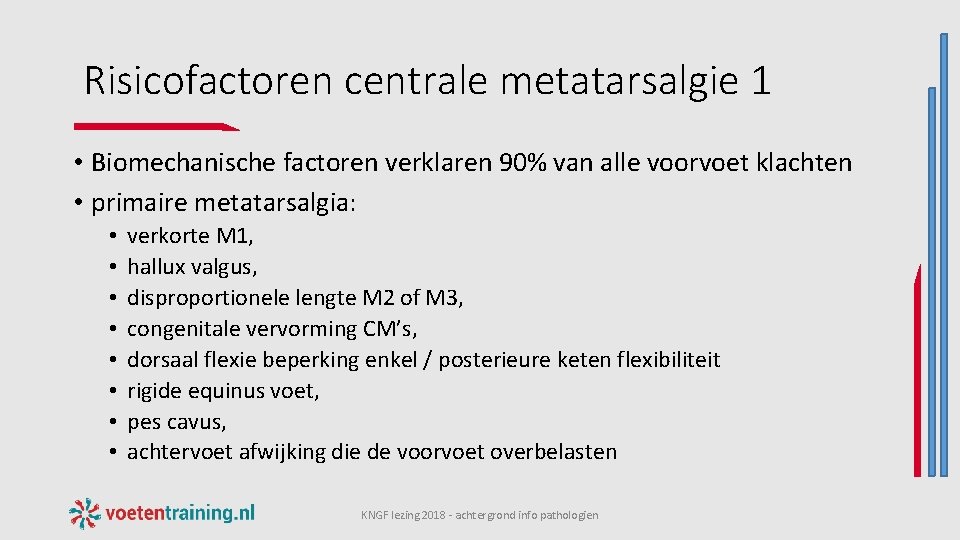 Risicofactoren centrale metatarsalgie 1

• Biomechanische factoren verklaren 90% van alle voorvoet klachten
• primaire metatarsalgia:
• verkorte M1,
• hallux valgus,
• disproportionele lengte M2 of M3,
• congenitale vervorming CM's,
• dorsaal flexie beperking enkel / posterieure keten flexibiliteit
• rigide equinus voet,
• pes cavus,
• achtervoet afwijking die de voorvoet overbelasten

voetentraining.nl

KNGF lezing 2018 - achtergrond info pathologien